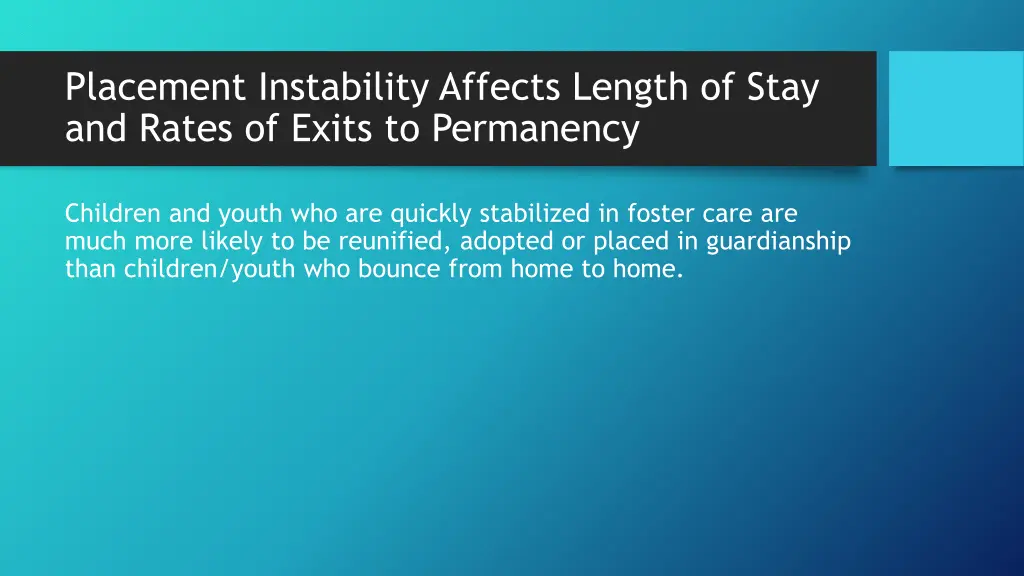 Placement Instability Affects Length of Stay and Rates of Exits to Permanency

Children and youth who are quickly stabilized in foster care are much more likely to be reunified, adopted or placed in guardianship than children/youth who bounce from home to home.